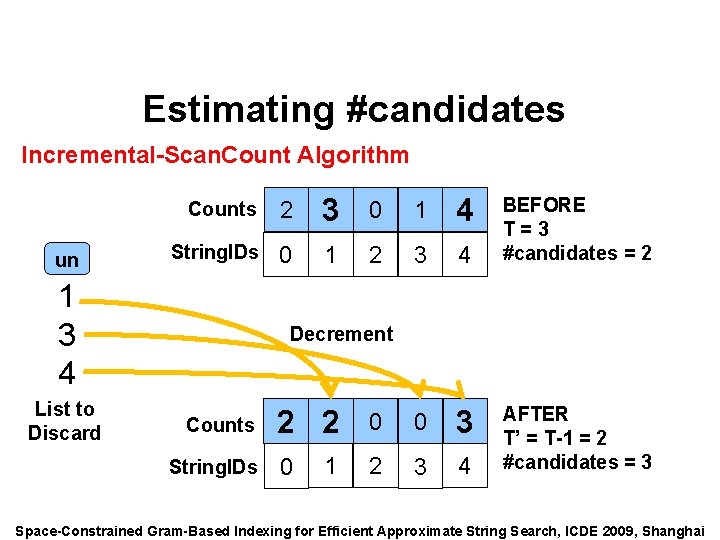 Estimating #candidates

Incremental-ScanCount Algorithm

| Counts | 2 | 3 | 0 | 1 | 4 |
|---|---|---|---|---|---|
| StringIDs | 0 | 1 | 2 | 3 | 4 |

BEFORE
T = 3
#candidates = 2

un

1
3
4

List to Discard

Decrement

| Counts | 2 | 2 | 0 | 0 | 3 |
|---|---|---|---|---|---|
| StringIDs | 0 | 1 | 2 | 3 | 4 |

AFTER
T' = T-1 = 2
#candidates = 3

Space-Constrained Gram-Based Indexing for Efficient Approximate String Search, ICDE 2009, Shanghai